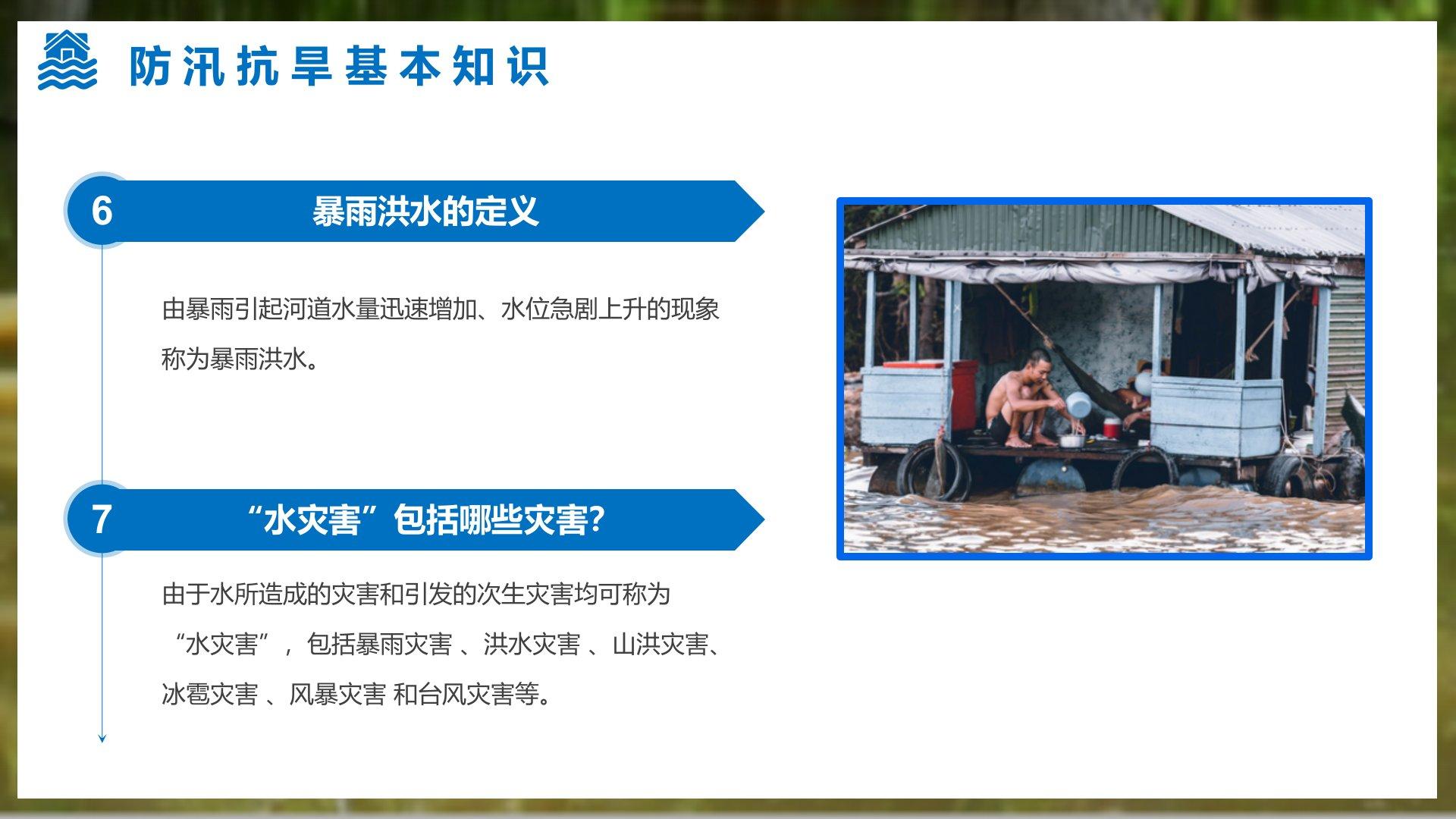 防汛抗旱基本知识

6 暴雨洪水的定义

由暴雨引起河道水量迅速增加、水位急剧上升的现象称为暴雨洪水。

7 “水灾害”包括哪些灾害?

由于水所造成的灾害和引发的次生灾害均可称为“水灾害”，包括暴雨灾害 、洪水灾害 、山洪灾害、冰雹灾害 、风暴灾害 和台风灾害等。